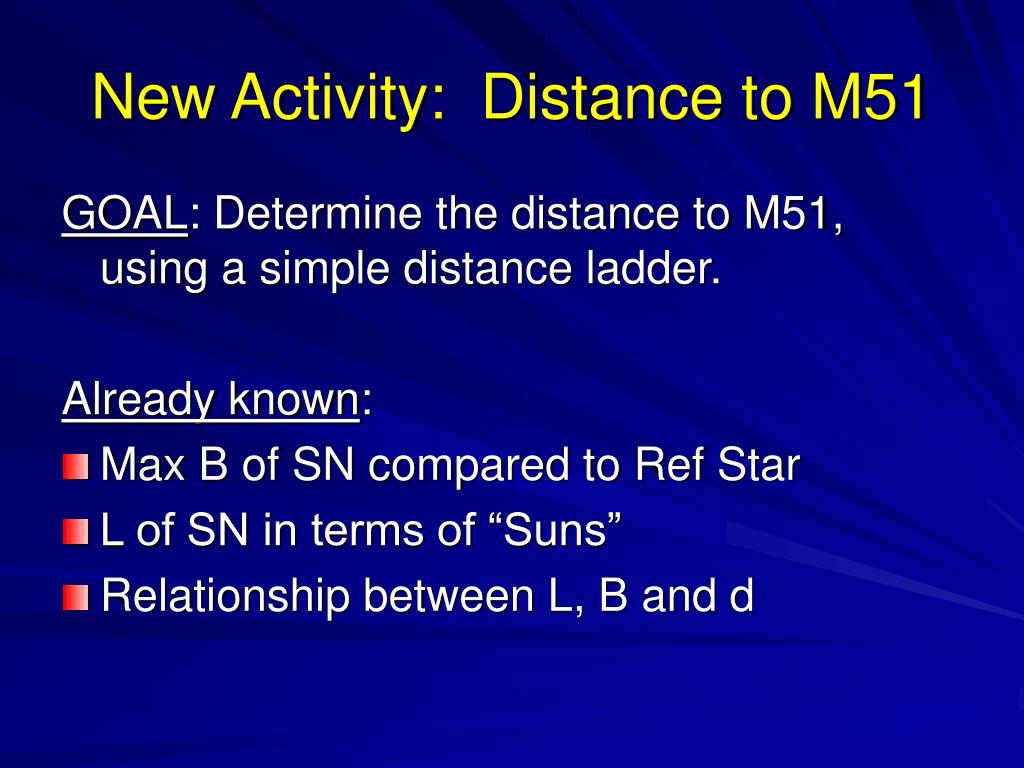 New Activity: Distance to M51

GOAL: Determine the distance to M51, using a simple distance ladder.

Already known:
Max B of SN compared to Ref Star
L of SN in terms of “Suns”
Relationship between L, B and d